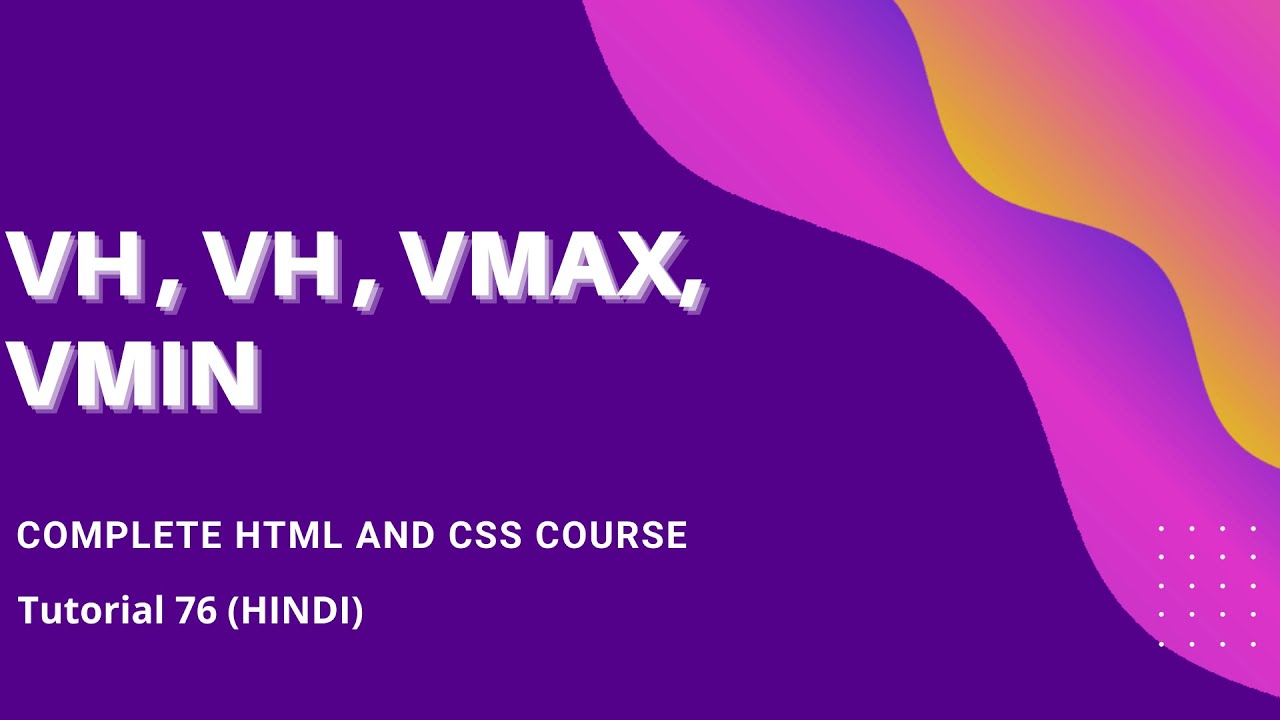 VH , VH , VMAX, VMIN

COMPLETE HTML AND CSS COURSE

Tutorial 76 (HINDI)